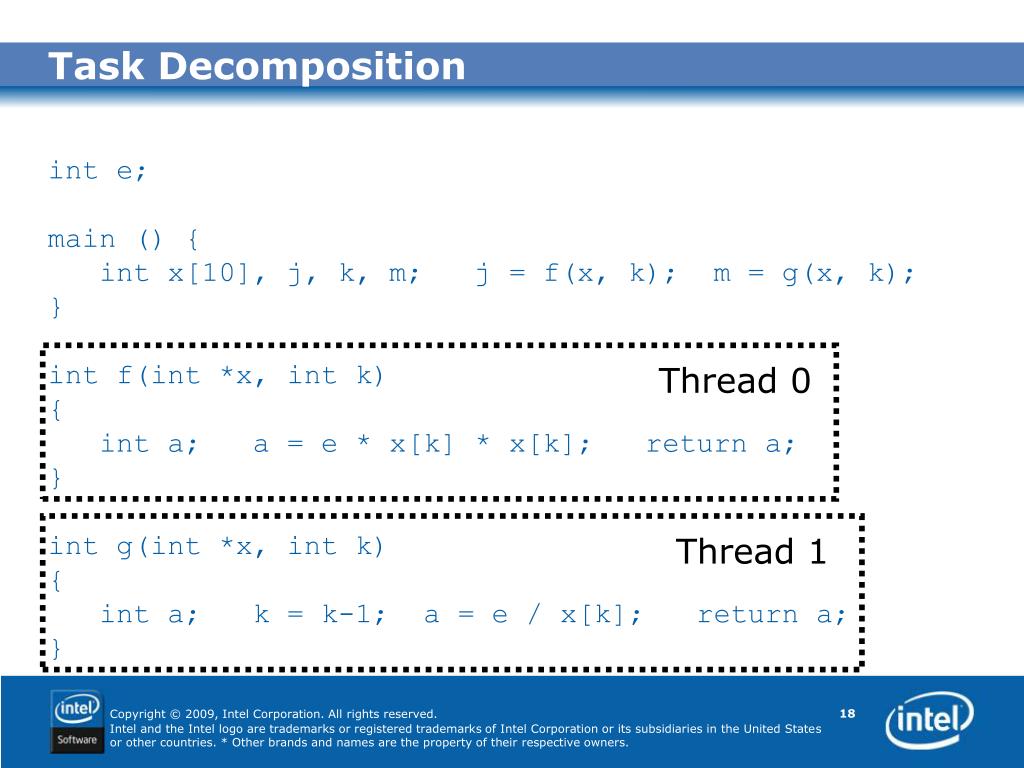 Task Decomposition

int e;

main () {
int x[10], j, k, m;   j = f(x, k);   m = g(x, k);
}

int f(int *x, int k)
{
int a;   a = e * x[k] * x[k];   return a;
}

Thread 0

int g(int *x, int k)
{
int a;   k = k-1;   a = e / x[k];   return a;
}

Thread 1

intel Software

Copyright © 2009, Intel Corporation. All rights reserved.
Intel and the Intel logo are trademarks or registered trademarks of Intel Corporation or its subsidiaries in the United States or other countries. * Other brands and names are the property of their respective owners.

18

intel